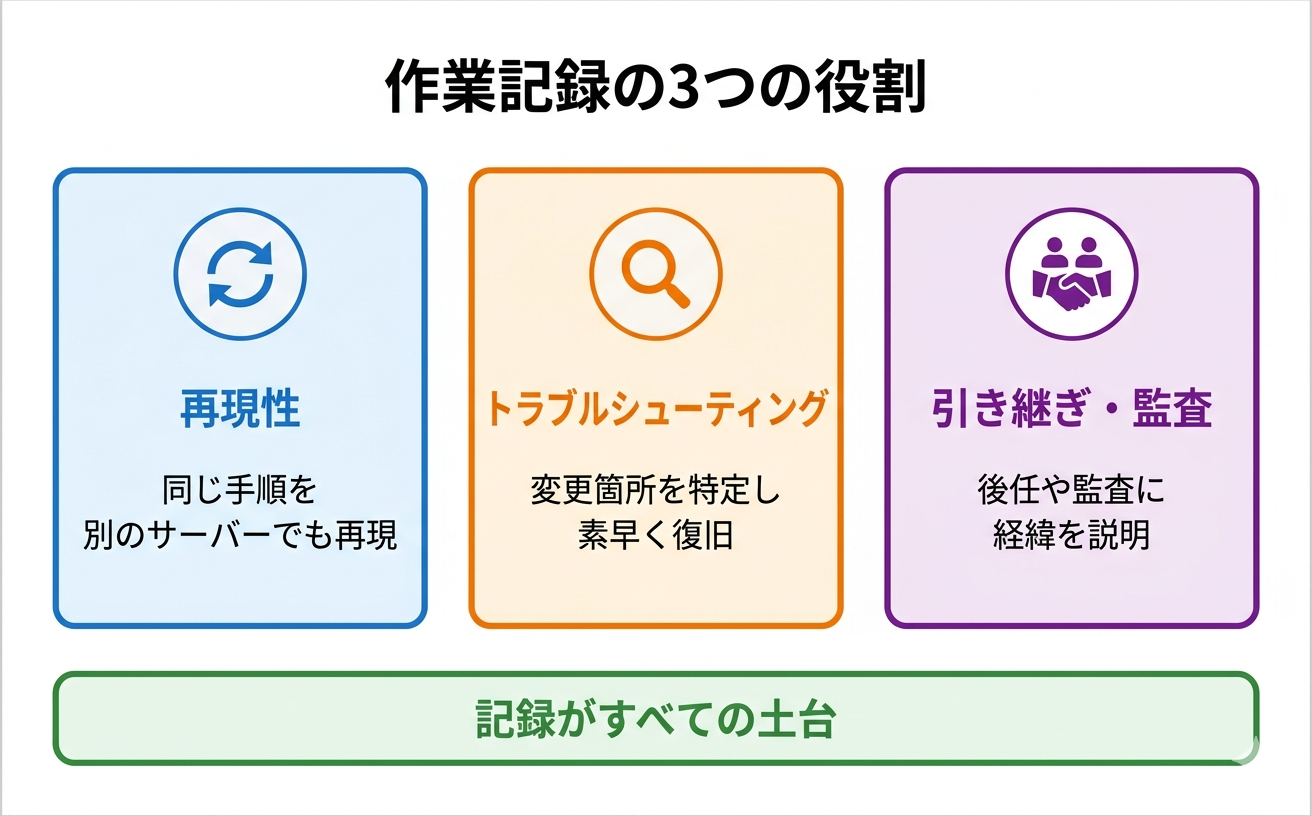 作業記録の3つの役割

再現性

同じ手順を
別のサーバーでも再現

トラブルシューティング

変更箇所を特定し
素早く復旧

引き継ぎ・監査

後任や監査に
経緯を説明

記録がすべての土台